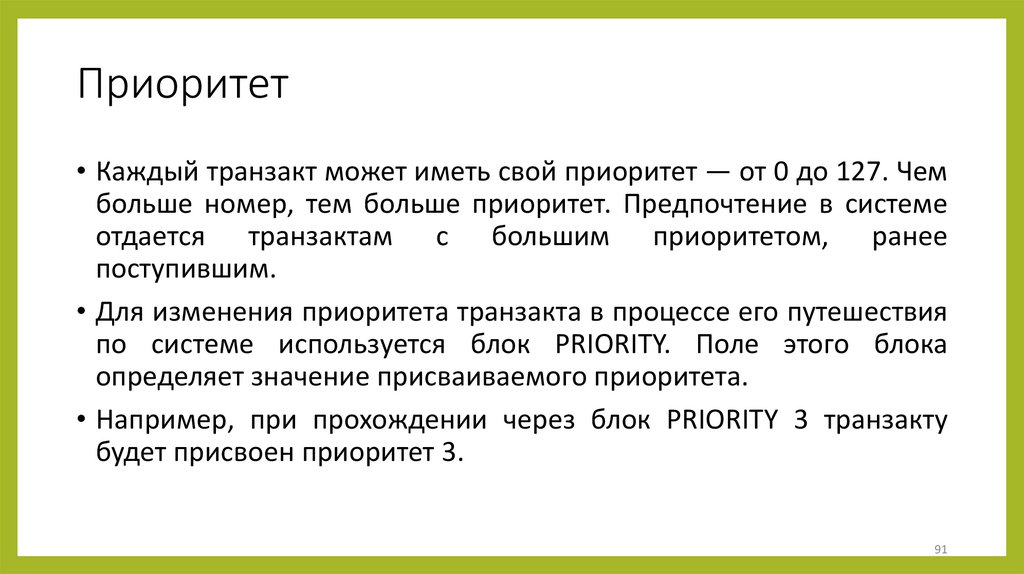 Приоритет

• Каждый транзакт может иметь свой приоритет — от 0 до 127. Чем больше номер, тем больше приоритет. Предпочтение в системе отдается транзактам с большим приоритетом, ранее поступившим.

• Для изменения приоритета транзакта в процессе его путешествия по системе используется блок PRIORITY. Поле этого блока определяет значение присваиваемого приоритета.

• Например, при прохождении через блок PRIORITY 3 транзакту будет присвоен приоритет 3.

91